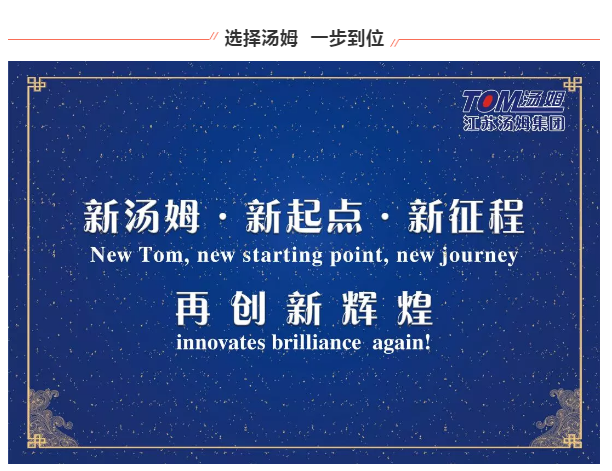 选择汤姆 一步到位

TOM汤姆
江苏汤姆集团

新汤姆 · 新起点 · 新征程
New Tom, new starting point, new journey

再创新辉煌
innovates brilliance again!